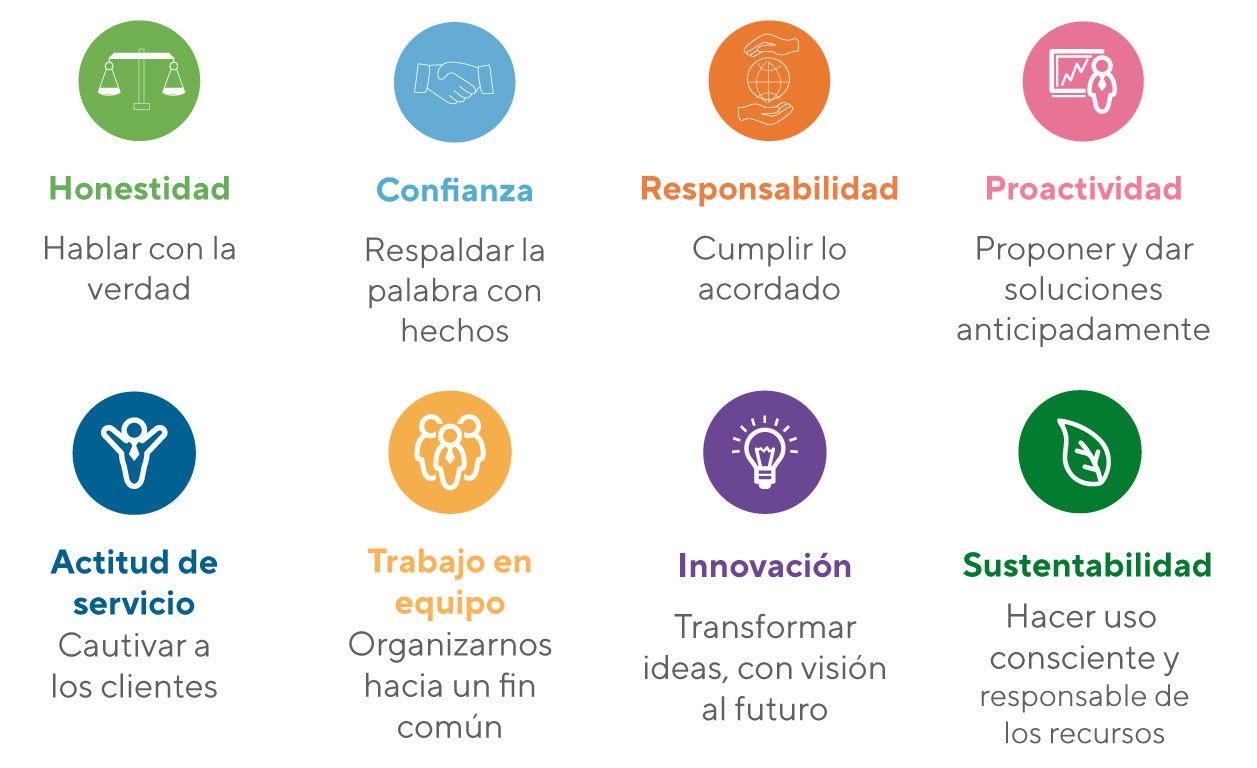 Honestidad
Hablar con la verdad

Confianza
Respaldar la palabra con hechos

Responsabilidad
Cumplir lo acordado

Proactividad
Proponer y dar soluciones anticipadamente

Actitud de servicio
Cautivar a los clientes

Trabajo en equipo
Organizarnos hacia un fin común

Innovación
Transformar ideas, con visión al futuro

Sustentabilidad
Hacer uso consciente y responsable de los recursos